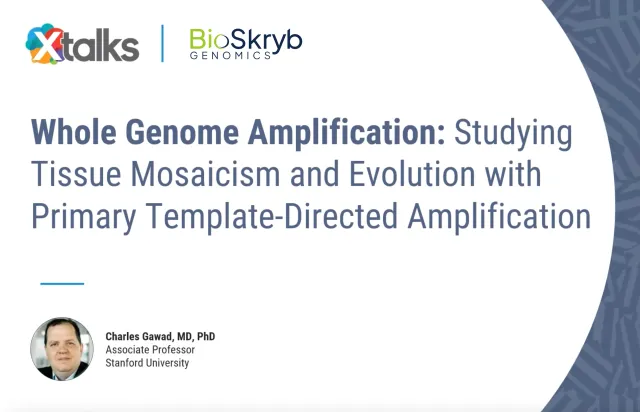 Xtalks | BioSkryb GENOMICS

Whole Genome Amplification: Studying Tissue Mosaicism and Evolution with Primary Template-Directed Amplification

Charles Gawad, MD, PhD
Associate Professor
Stanford University